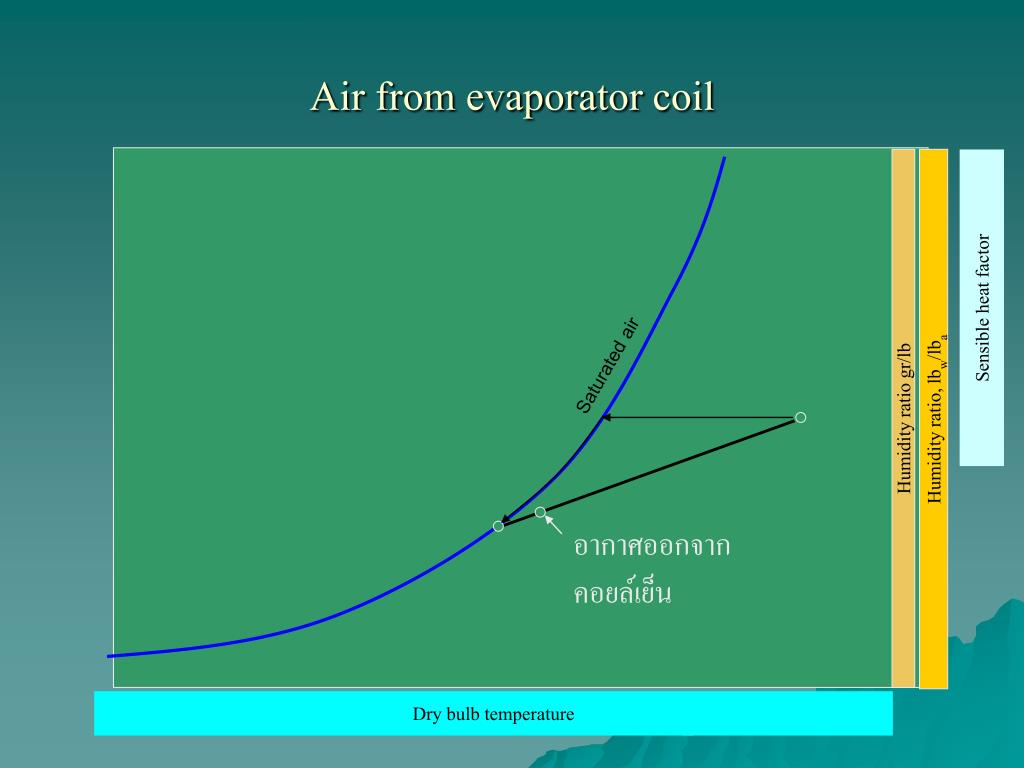 Air from evaporator coil

Saturated air

อากาศออกจาก
คอยล์เย็น

Humidity ratio gr/lb

Humidity ratio, $lb_w/lb_a$

Sensible heat factor

Dry bulb temperature